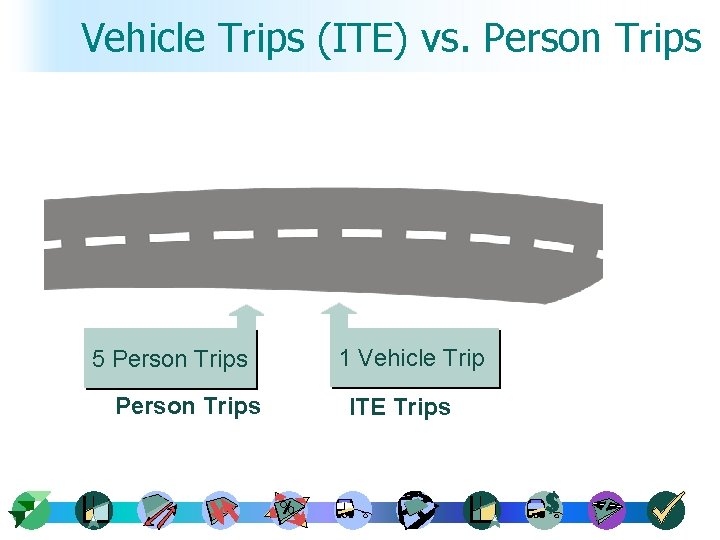 Vehicle Trips (ITE) vs. Person Trips

5 Person Trips

1 Vehicle Trip

Person Trips

ITE Trips